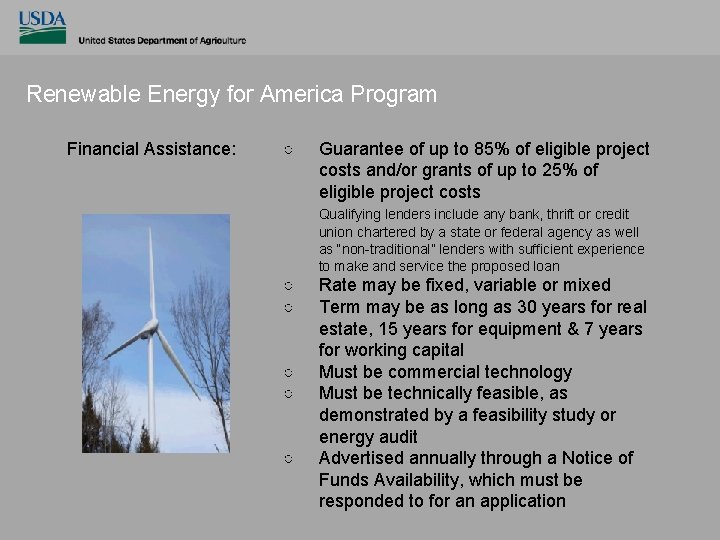 USDA
United States Department of Agriculture

Renewable Energy for America Program

Financial Assistance:

○ Guarantee of up to 85% of eligible project costs and/or grants of up to 25% of eligible project costs

Qualifying lenders include any bank, thrift or credit union chartered by a state or federal agency as well as "non-traditional" lenders with sufficient experience to make and service the proposed loan

○ Rate may be fixed, variable or mixed
○ Term may be as long as 30 years for real estate, 15 years for equipment & 7 years for working capital
○ Must be commercial technology
○ Must be technically feasible, as demonstrated by a feasibility study or energy audit
○ Advertised annually through a Notice of Funds Availability, which must be responded to for an application